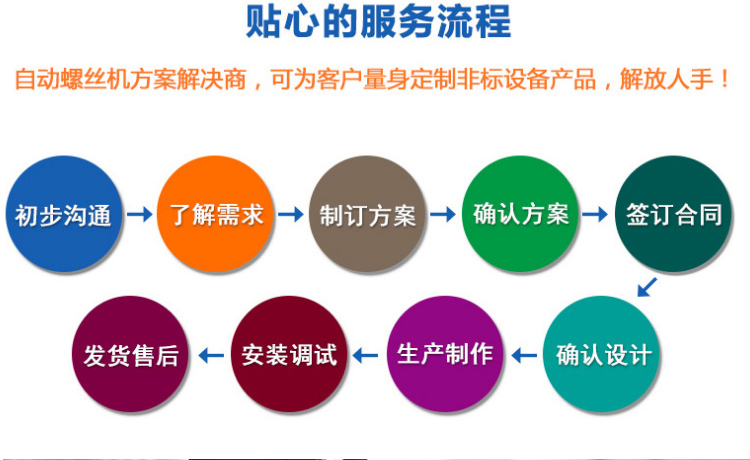 贴心的服务流程

自动螺丝机方案解决商，可为客户量身定制非标设备产品，解放人手！

初步沟通

了解需求

制订方案

确认方案

签订合同

确认设计

生产制作

安装调试

发货售后